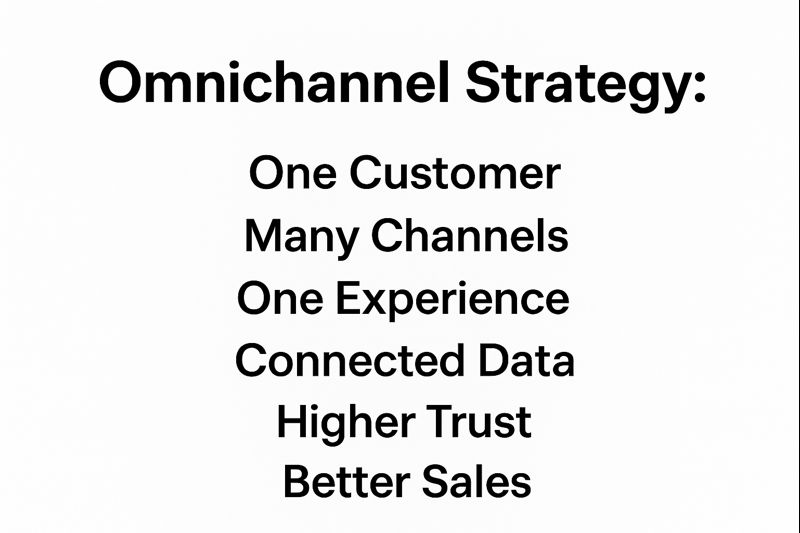 Omnichannel Strategy:

One Customer
Many Channels
One Experience
Connected Data
Higher Trust
Better Sales